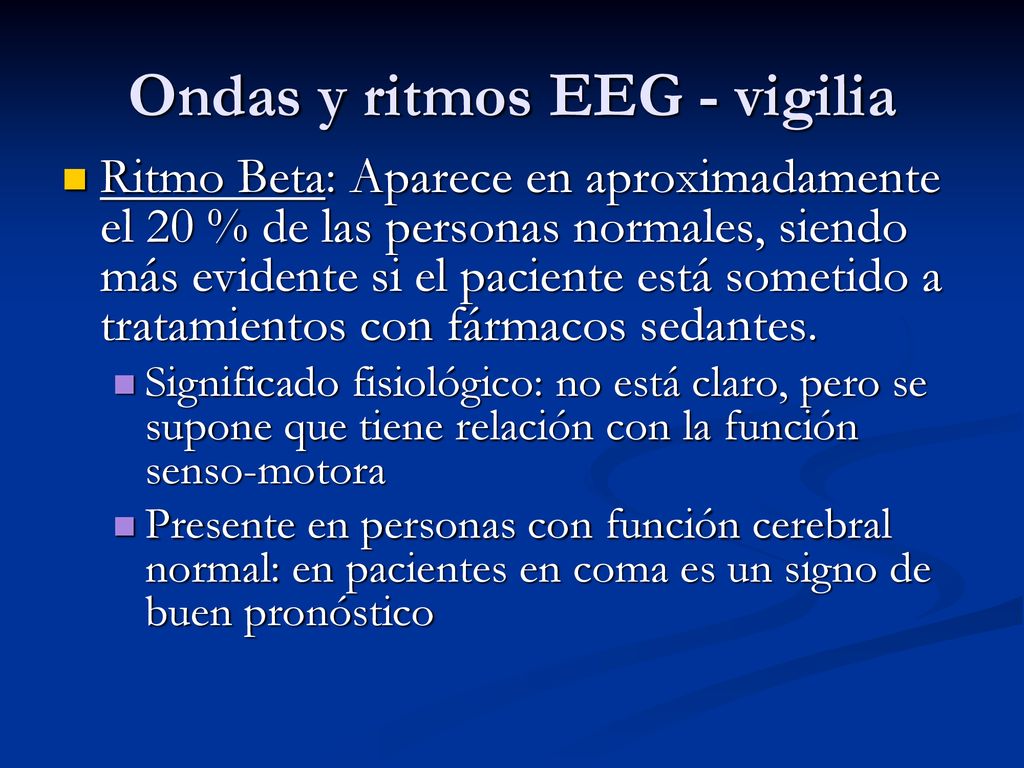 Ondas y ritmos EEG - vigilia

Ritmo Beta: Aparece en aproximadamente el 20 % de las personas normales, siendo más evidente si el paciente está sometido a tratamientos con fármacos sedantes.

Significado fisiológico: no está claro, pero se supone que tiene relación con la función senso-motora

Presente en personas con función cerebral normal: en pacientes en coma es un signo de buen pronóstico